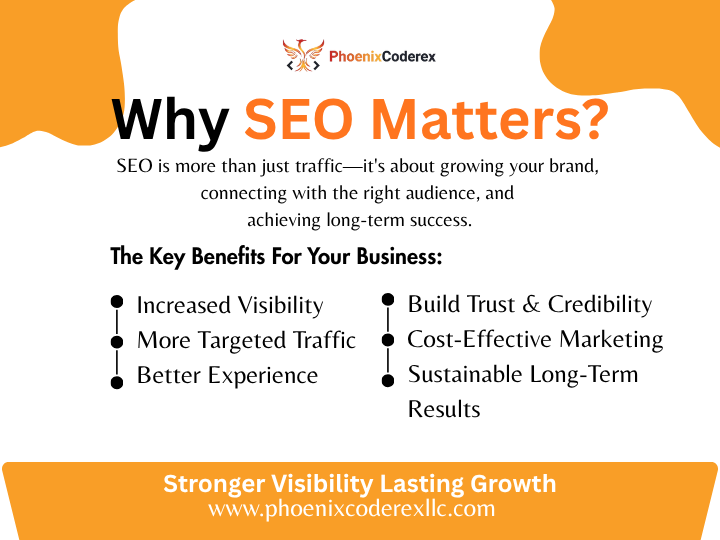 PhoenixCoderex

Why SEO Matters?

SEO is more than just traffic—it's about growing your brand, connecting with the right audience, and achieving long-term success.

The Key Benefits For Your Business:

Increased Visibility
More Targeted Traffic
Better Experience

Build Trust & Credibility
Cost-Effective Marketing
Sustainable Long-Term Results

Stronger Visibility Lasting Growth
www.phoenixcoderexllc.com